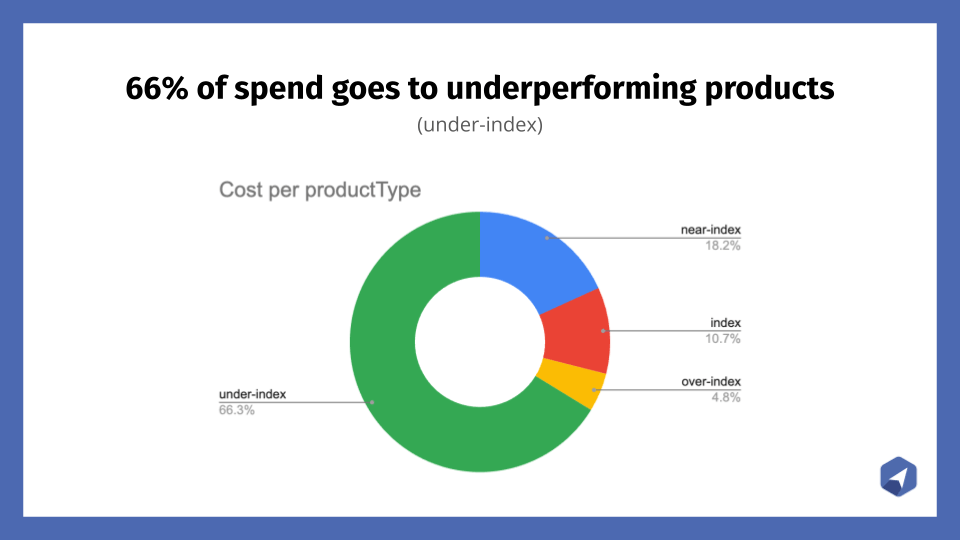 66% of spend goes to underperforming products

(under-index)

Cost per productType

near-index
18.2%

index
10.7%

over-index
4.8%

under-index
66.3%